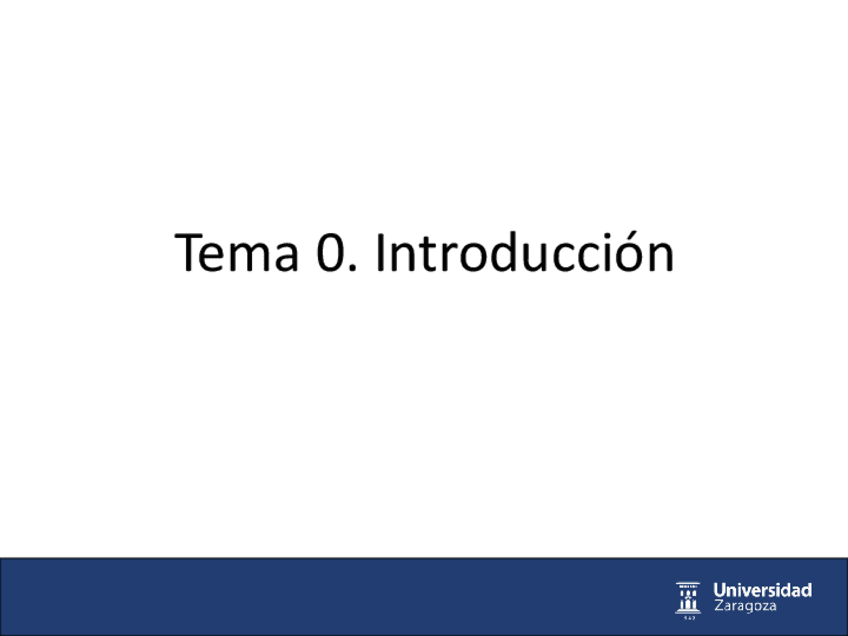 Tema 0. Introducción

Universidad Zaragoza